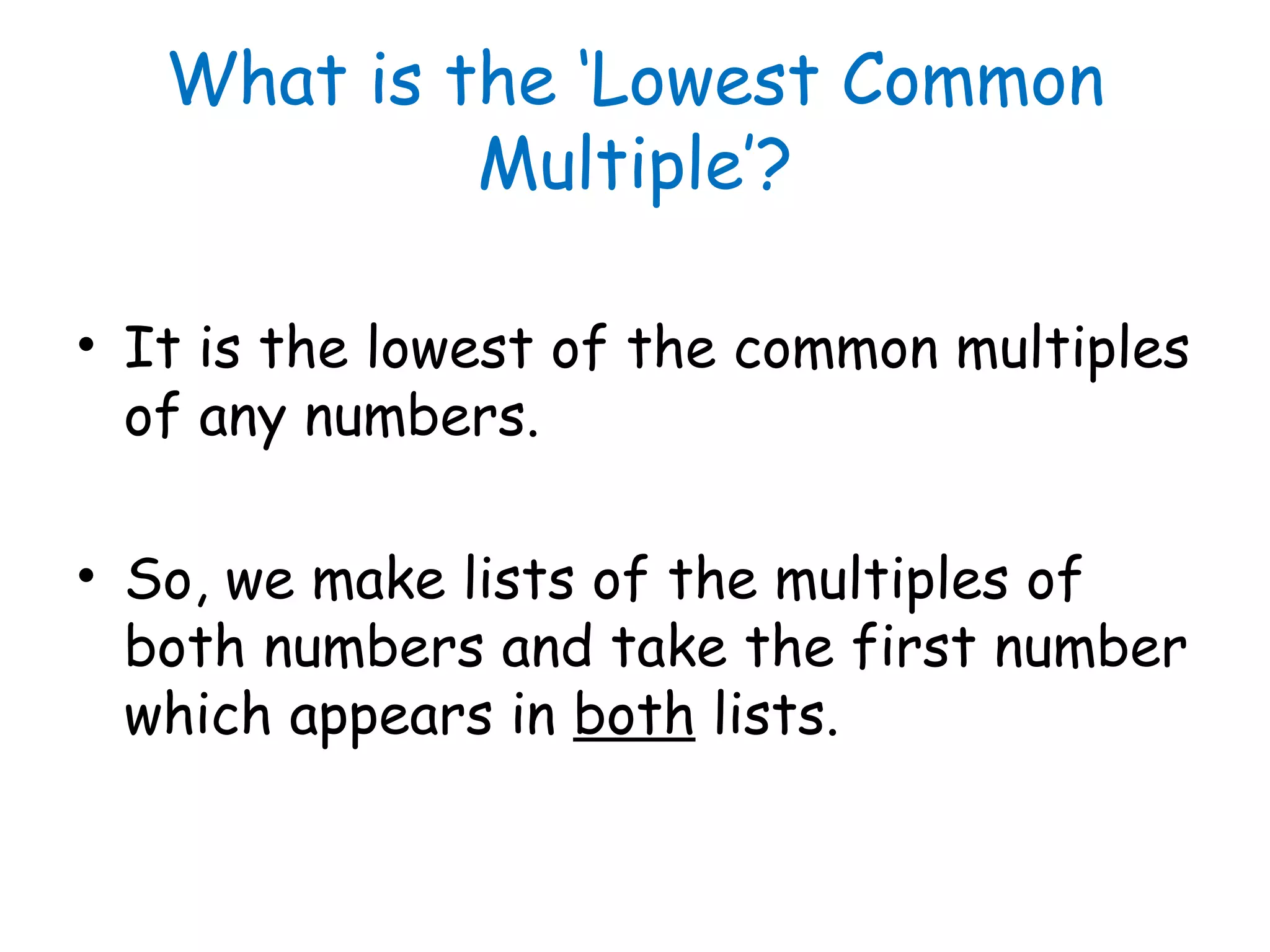 What is the 'Lowest Common Multiple'?

• It is the lowest of the common multiples of any numbers.

• So, we make lists of the multiples of both numbers and take the first number which appears in both lists.